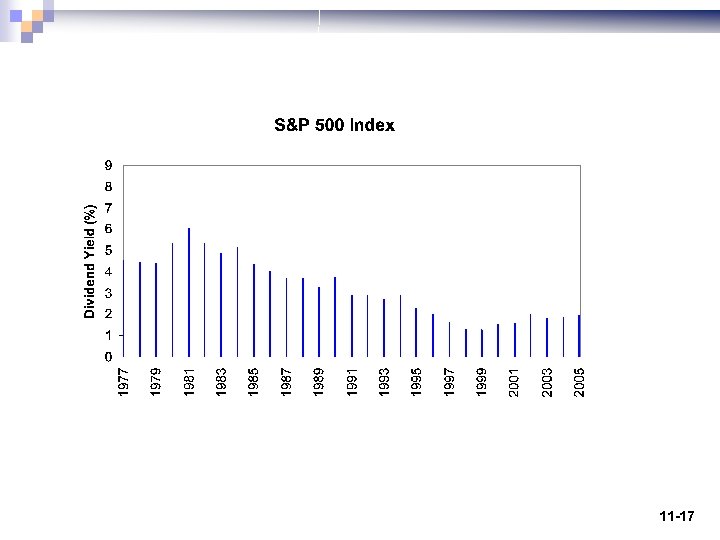 S&P 500 Index

Dividend Yield (%)

9
8
7
6
5
4
3
2
1
0

1977
1979
1981
1983
1985
1987
1989
1991
1993
1995
1997
1999
2001
2003
2005

11-17